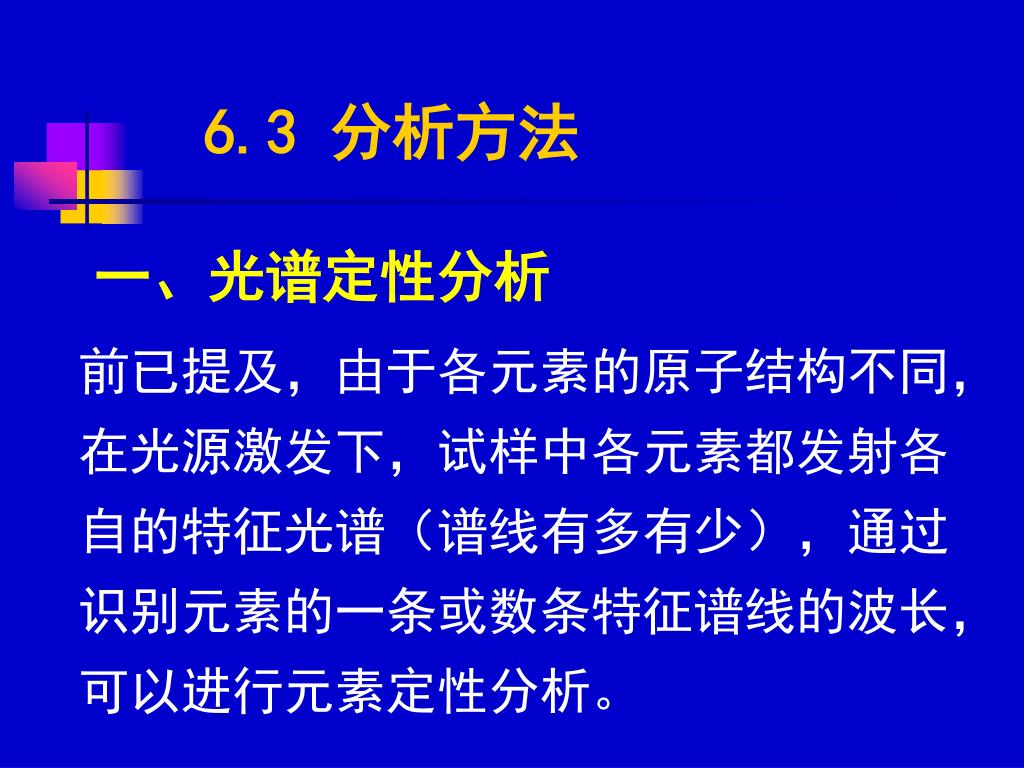 6.3 分析方法

一、光谱定性分析

前已提及，由于各元素的原子结构不同，在光源激发下，试样中各元素都发射各自的特征光谱（谱线有多有少），通过识别元素的一条或数条特征谱线的波长，可以进行元素定性分析。